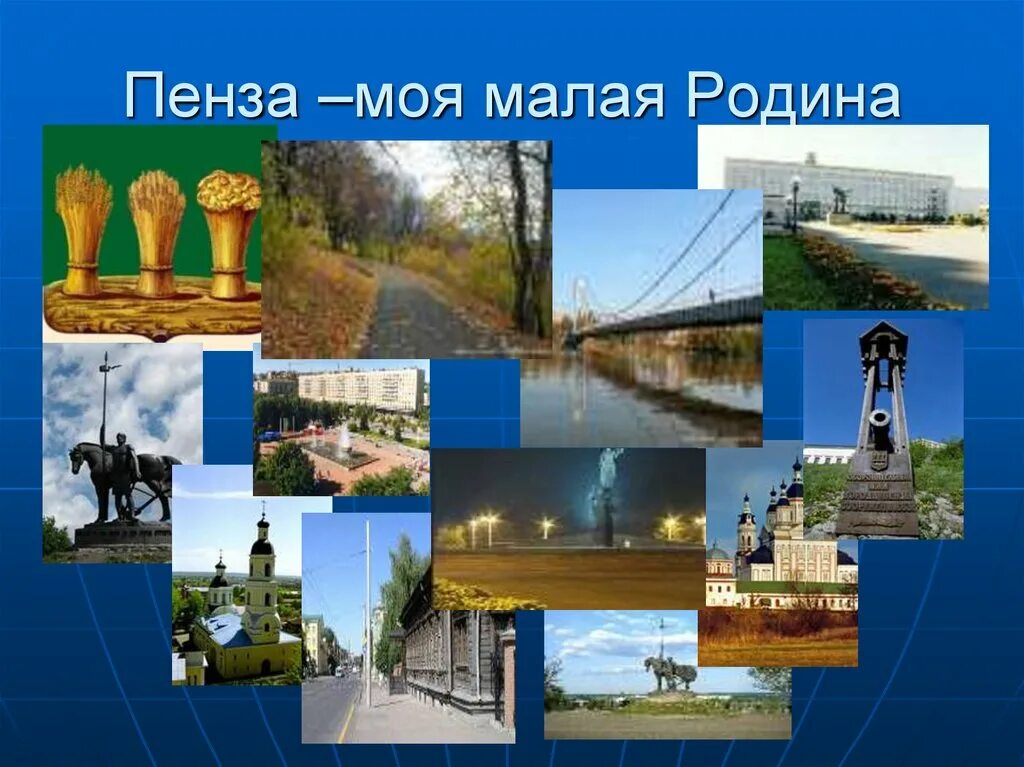 Пенза –моя малая Родина